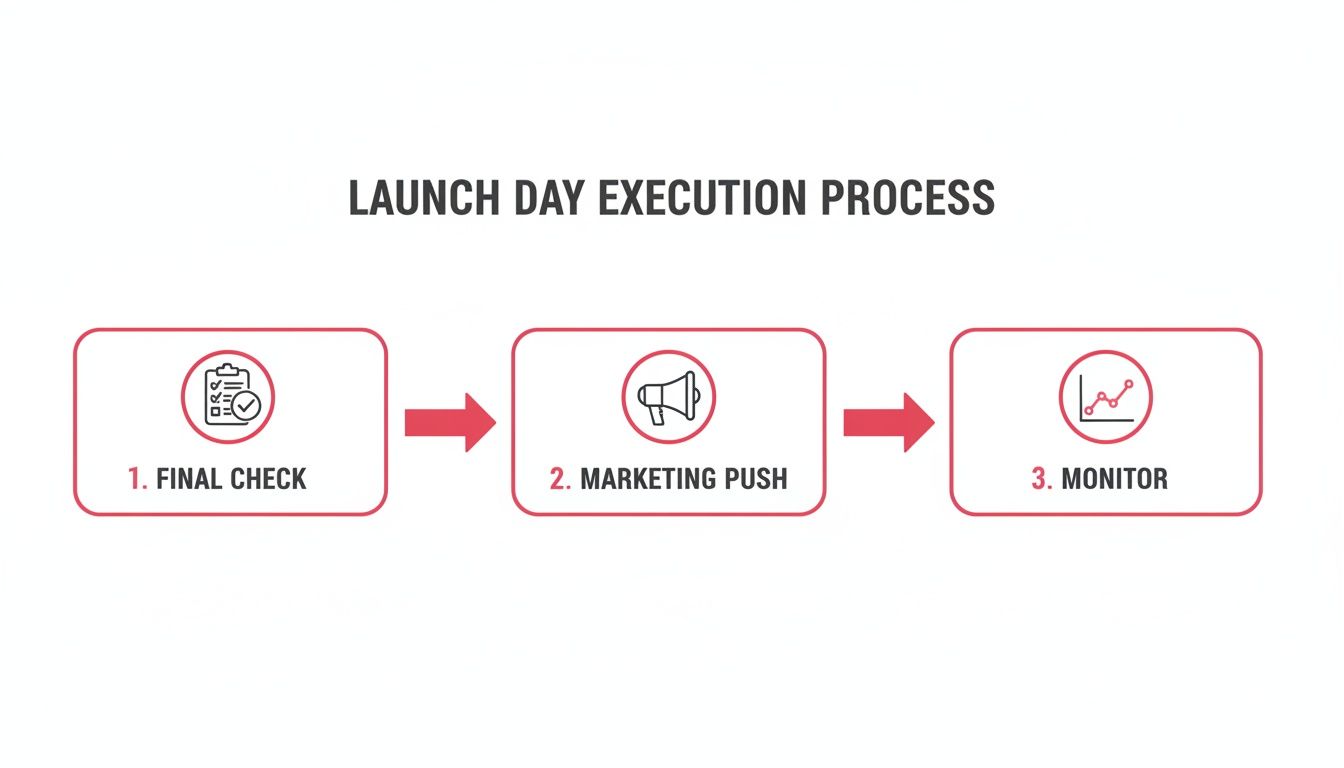 LAUNCH DAY EXECUTION PROCESS

1. FINAL CHECK

2. MARKETING PUSH

3. MONITOR